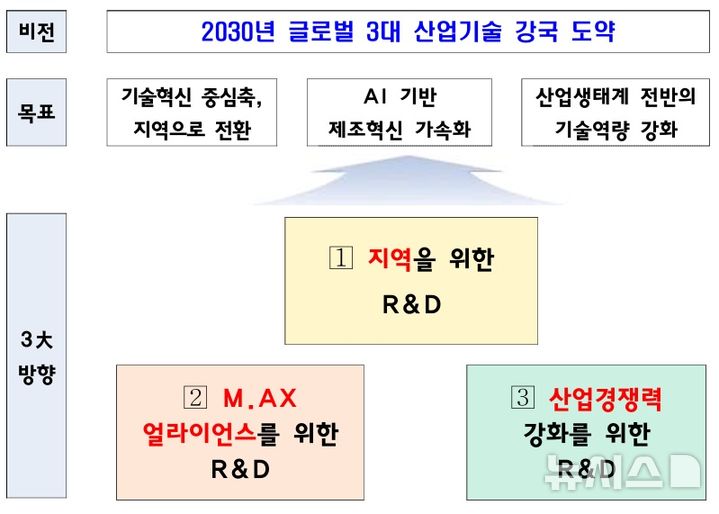 비전

2030년 글로벌 3대 산업기술 강국 도약

목표

기술혁신 중심축, 지역으로 전환

AI 기반 제조혁신 가속화

산업생태계 전반의 기술역량 강화

3大 방향

1 지역을 위한 R&D

2 M.AX 얼라이언스를 위한 R&D

3 산업경쟁력 강화를 위한 R&D

뉴시스